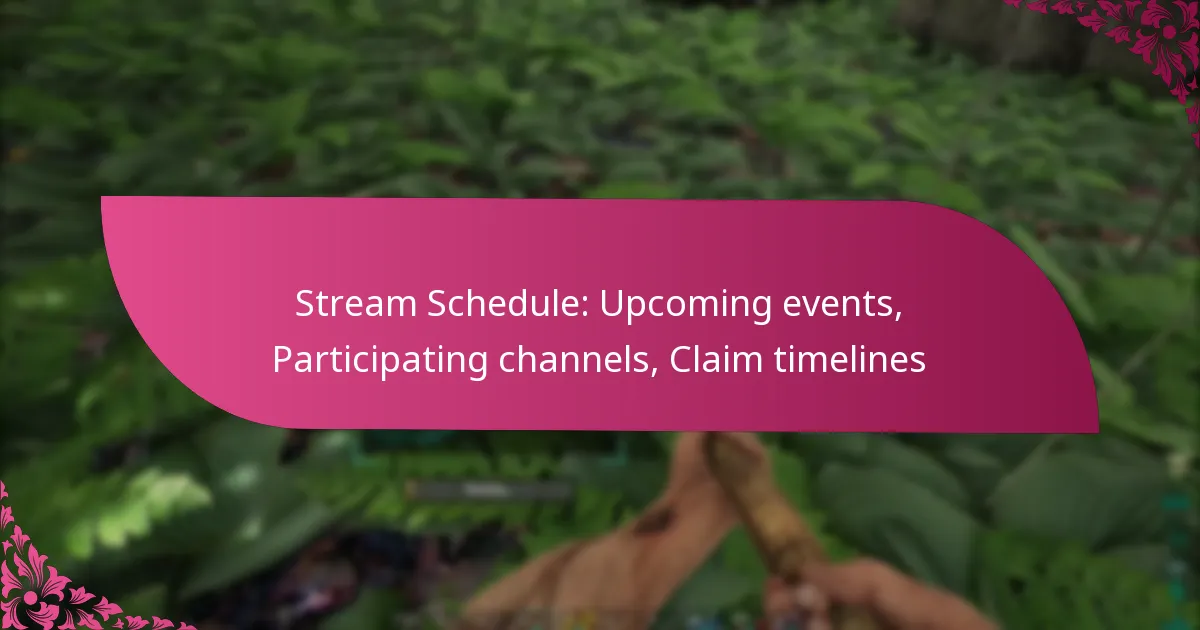 Stream Schedule: Upcoming events, Participating channels, Claim timelines